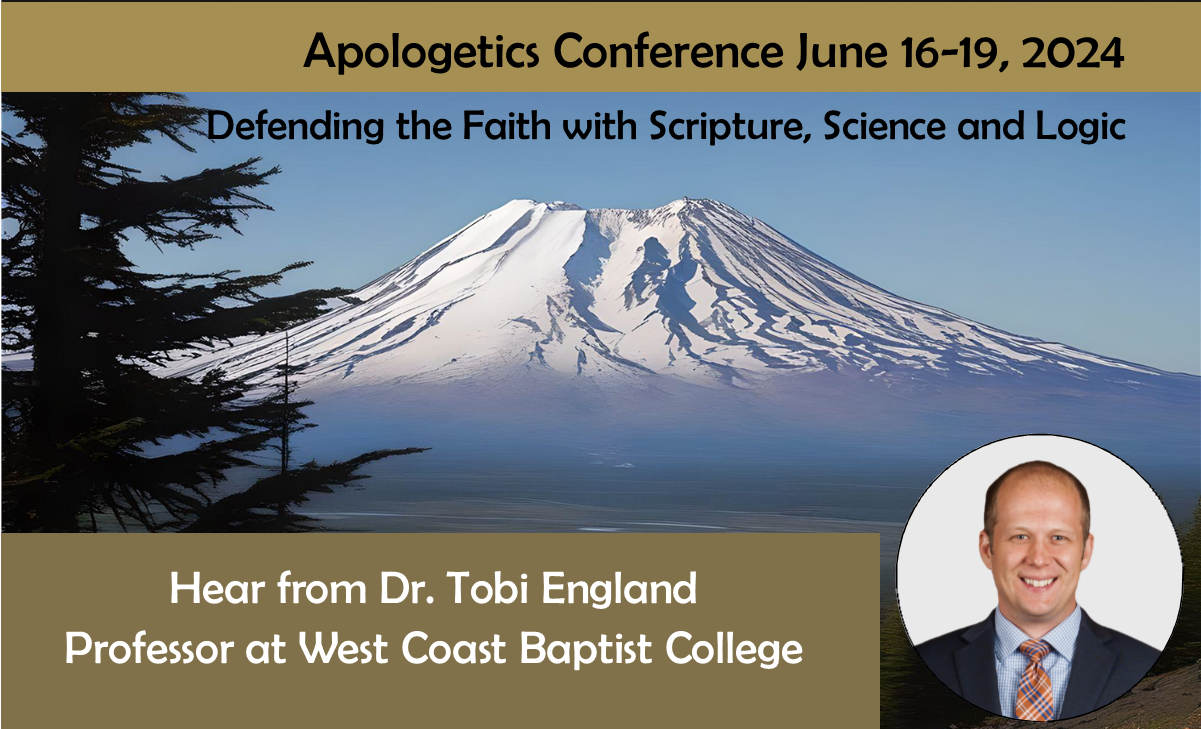 Apologetics Conference June 16-19, 2024

Defending the Faith with Scripture, Science and Logic

Hear from Dr. Tobi England
Professor at West Coast Baptist College